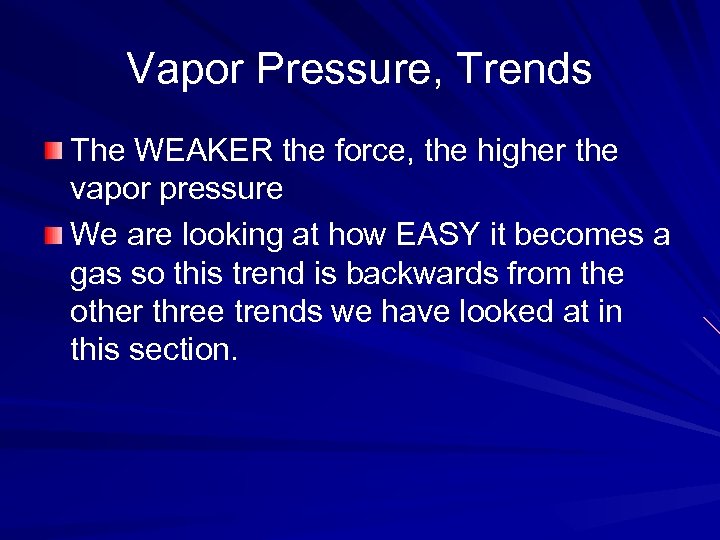 Vapor Pressure, Trends

The WEAKER the force, the higher the vapor pressure

We are looking at how EASY it becomes a gas so this trend is backwards from the other three trends we have looked at in this section.